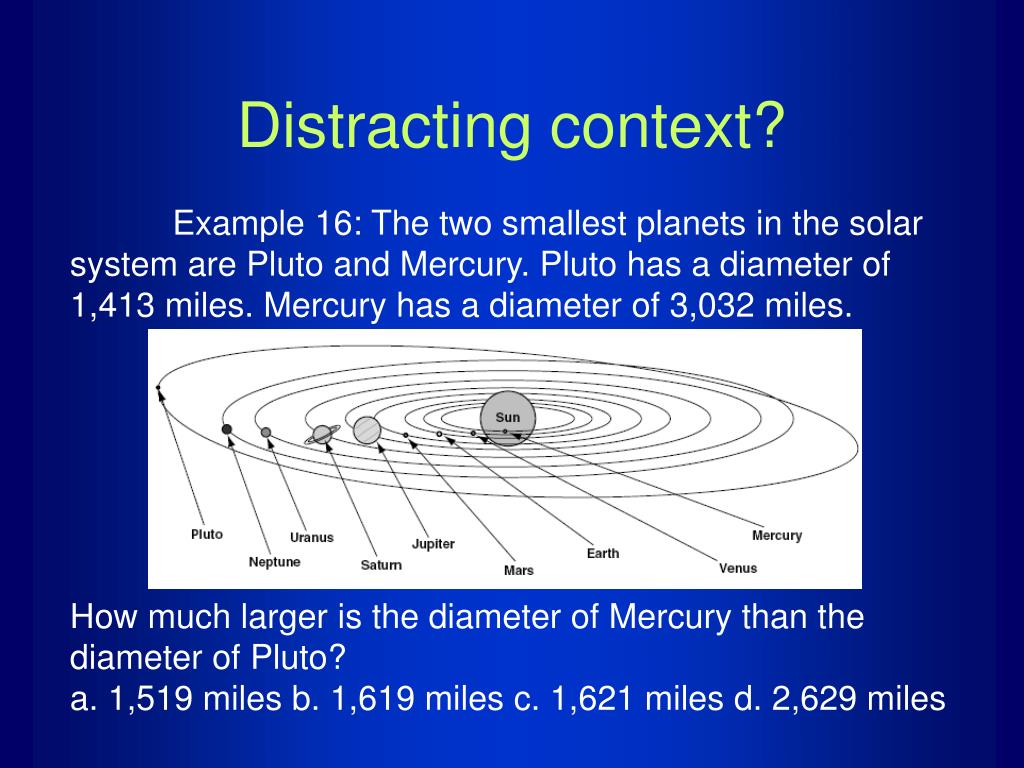 Distracting context?

Example 16: The two smallest planets in the solar system are Pluto and Mercury. Pluto has a diameter of 1,413 miles. Mercury has a diameter of 3,032 miles.

Sun
Pluto
Neptune
Uranus
Saturn
Jupiter
Mars
Earth
Venus
Mercury

How much larger is the diameter of Mercury than the diameter of Pluto?
a. 1,519 miles b. 1,619 miles c. 1,621 miles d. 2,629 miles